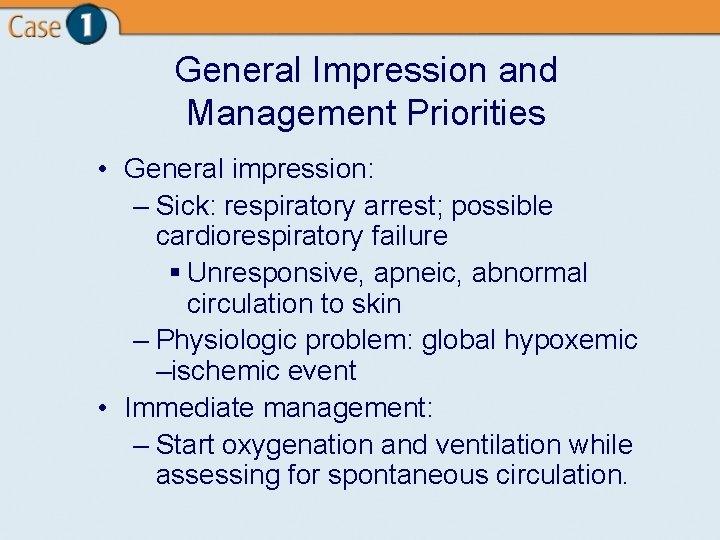 Case 1

General Impression and Management Priorities

• General impression:
– Sick: respiratory arrest; possible cardiorespiratory failure
▪ Unresponsive, apneic, abnormal circulation to skin
– Physiologic problem: global hypoxemic –ischemic event
• Immediate management:
– Start oxygenation and ventilation while assessing for spontaneous circulation.